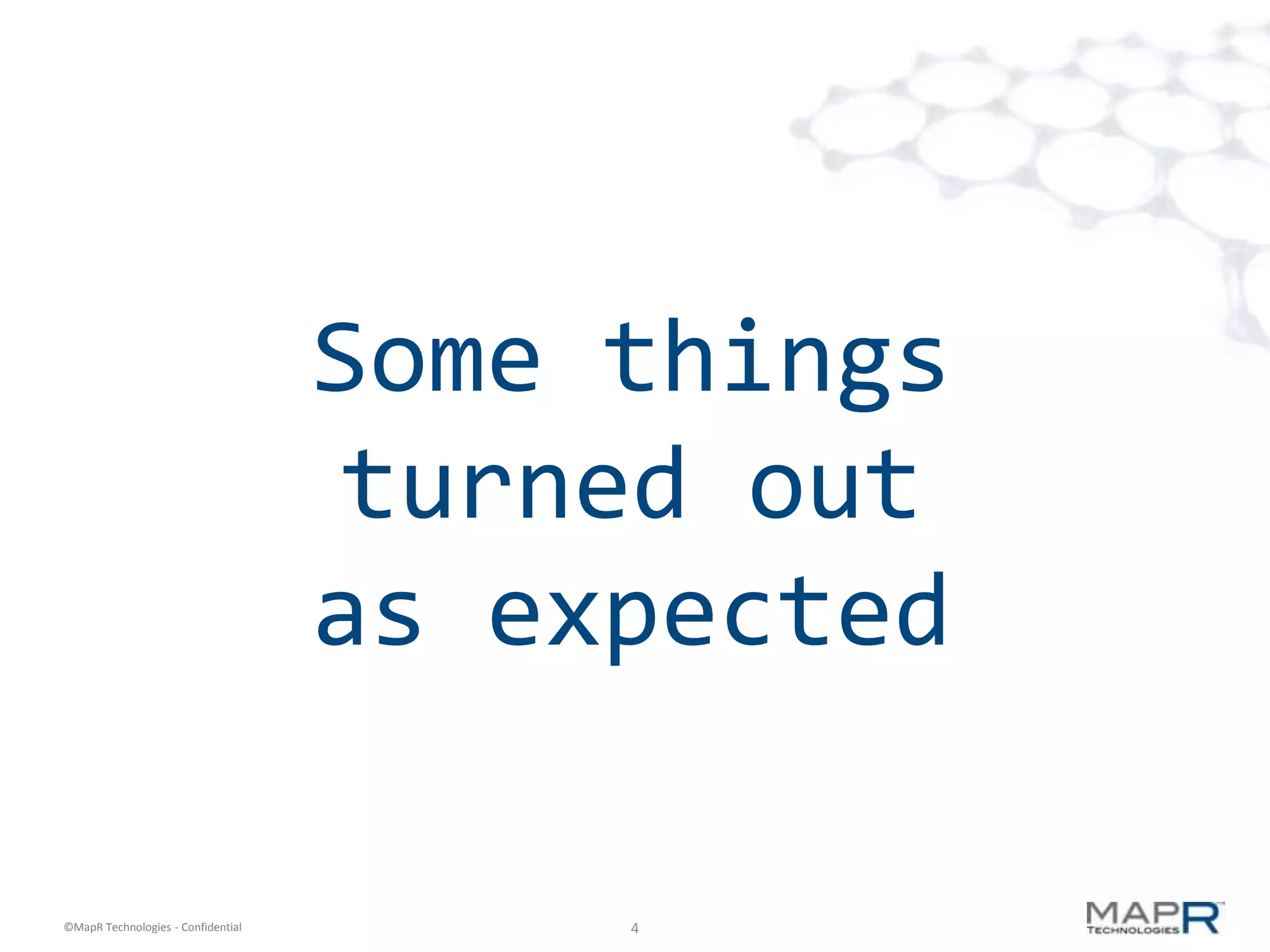 Some things turned out as expected

©MapR Technologies - Confidential

4

MAPR TECHNOLOGIES